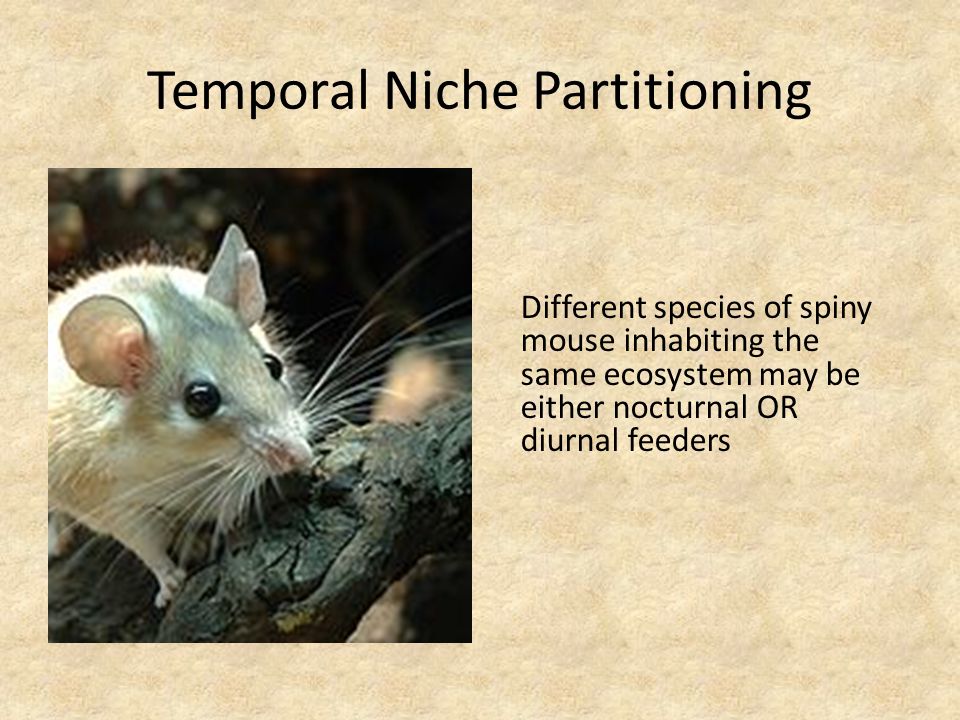 Temporal Niche Partitioning

Different species of spiny mouse inhabiting the same ecosystem may be either nocturnal OR diurnal feeders